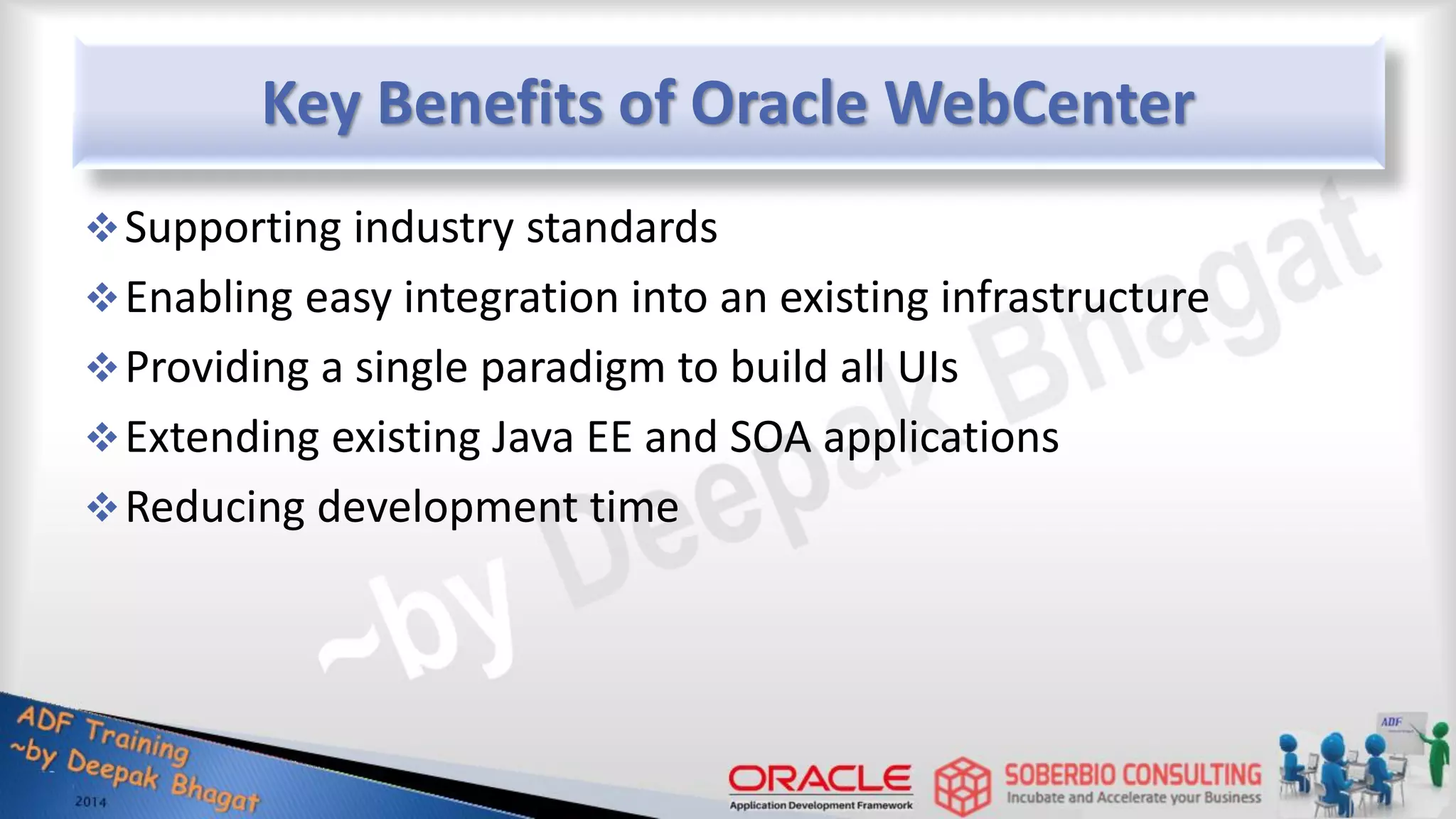 Key Benefits of Oracle WebCenter

❖ Supporting industry standards
❖ Enabling easy integration into an existing infrastructure
❖ Providing a single paradigm to build all UIs
❖ Extending existing Java EE and SOA applications
❖ Reducing development time

~by Deepak Bhagat

ADF Training
~by Deepak Bhagat
2014

ORACLE
Application Development Framework

SOBERBIO CONSULTING
Incubate and Accelerate your Business

ADF